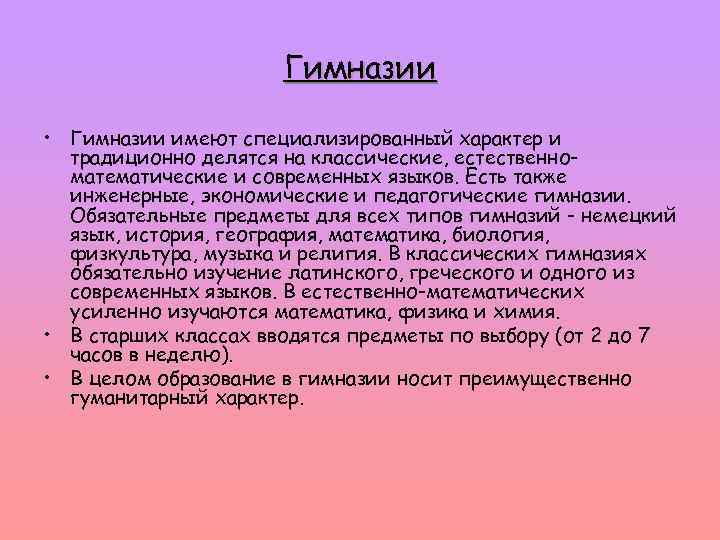 Гимназии

• Гимназии имеют специализированный характер и традиционно делятся на классические, естественно-математические и современных языков. Есть также инженерные, экономические и педагогические гимназии. Обязательные предметы для всех типов гимназий - немецкий язык, история, география, математика, биология, физкультура, музыка и религия. В классических гимназиях обязательно изучение латинского, греческого и одного из современных языков. В естественно-математических усиленно изучаются математика, физика и химия.

• В старших классах вводятся предметы по выбору (от 2 до 7 часов в неделю).

• В целом образование в гимназии носит преимущественно гуманитарный характер.